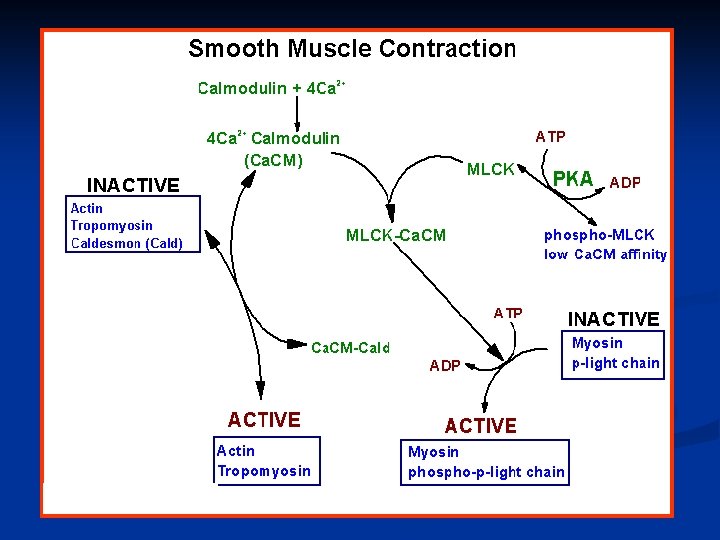 Smooth Muscle Contraction

Calmodulin + $4Ca^{2+}$

$4Ca^{2+}$ Calmodulin
(CaCM)

ATP

MLCK

PKA

ADP

INACTIVE

Actin
Tropomyosin
Caldesmon (Cald)

MLCK-CaCM

phospho-MLCK
low CaCM affinity

ATP

INACTIVE

Myosin
p-light chain

CaCM-Cald

ADP

ACTIVE

Actin
Tropomyosin

ACTIVE

Myosin
phospho-p-light chain